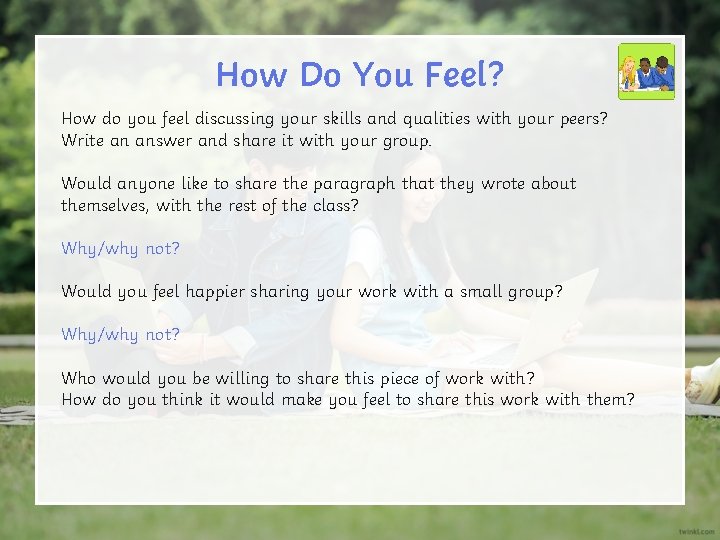 How Do You Feel?

How do you feel discussing your skills and qualities with your peers? Write an answer and share it with your group.

Would anyone like to share the paragraph that they wrote about themselves, with the rest of the class?

Why/why not?

Would you feel happier sharing your work with a small group?

Why/why not?

Who would you be willing to share this piece of work with? How do you think it would make you feel to share this work with them?

twinkl.com